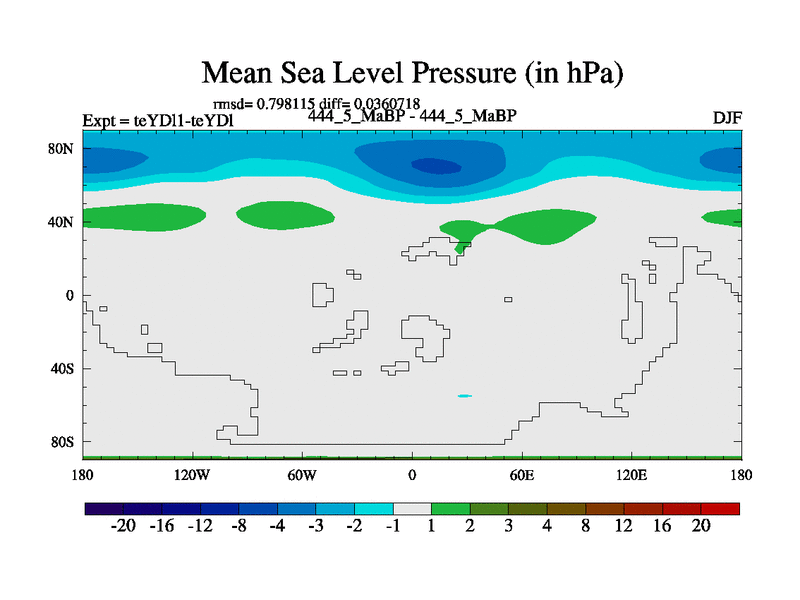 Mean Sea Level Pressure (in hPa)

rmsd= 0.798115 diff= 0.0360718

Expt = teYDl1-teYDl

444_5_MaBP - 444_5_MaBP

DJF

80N
40N
0
40S
80S

180 120W 60W 0 60E 120E 180

-20 -16 -12 -8 -4 -3 -2 -1 1 2 3 4 8 12 16 20